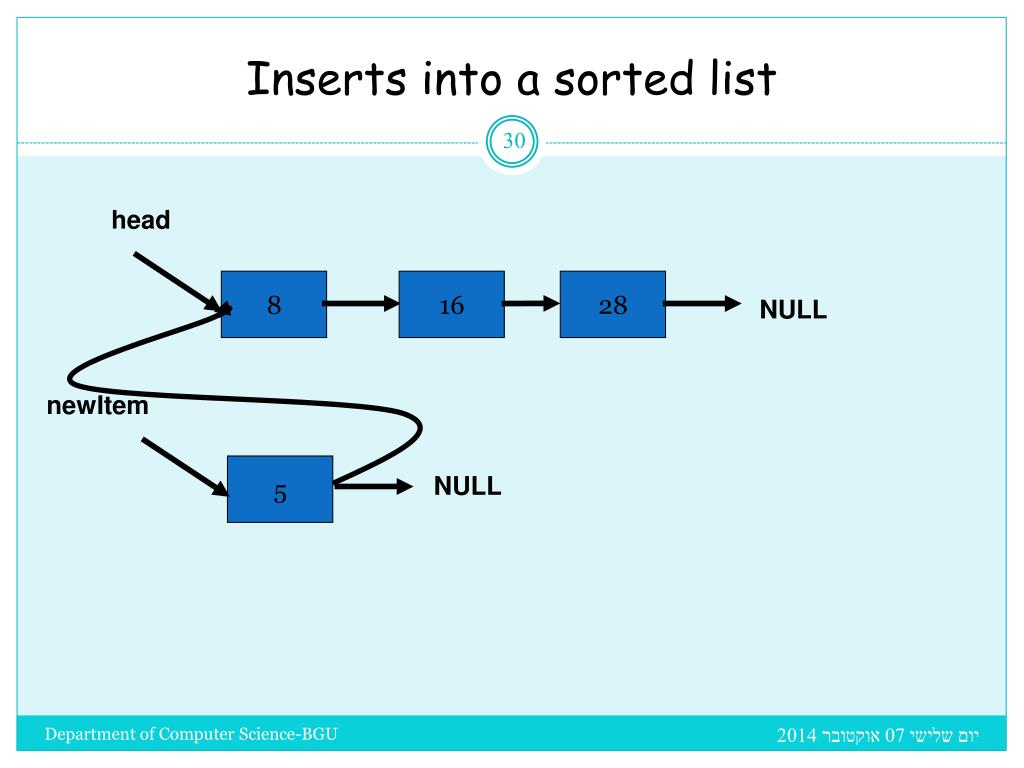 Inserts into a sorted list

30

head

8

16

28

NULL

newItem

5

NULL

Department of Computer Science-BGU

יום שלישי 07 אוקטובר 2014